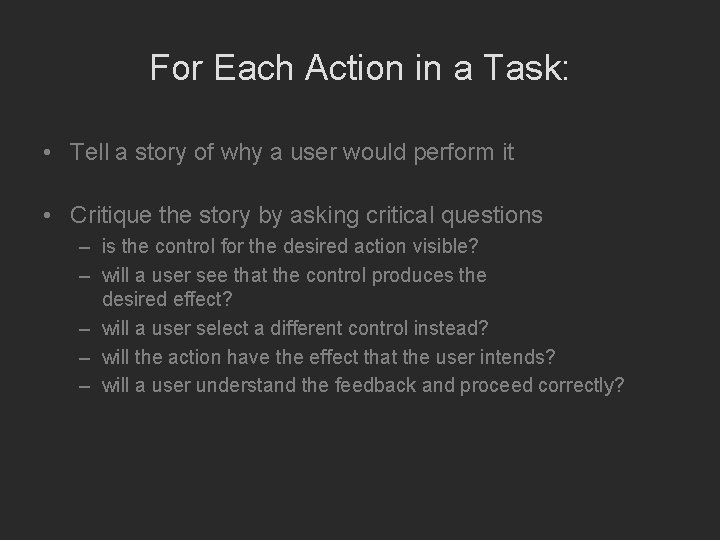 For Each Action in a Task:

• Tell a story of why a user would perform it

• Critique the story by asking critical questions
– is the control for the desired action visible?
– will a user see that the control produces the desired effect?
– will a user select a different control instead?
– will the action have the effect that the user intends?
– will a user understand the feedback and proceed correctly?